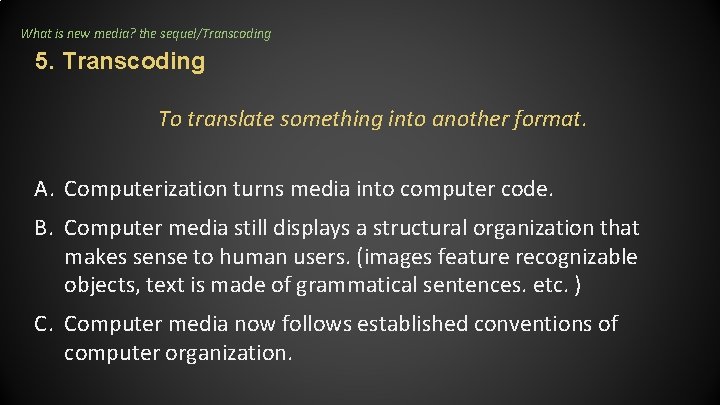 What is new media? the sequel/Transcoding

5. Transcoding

To translate something into another format.

A. Computerization turns media into computer code.

B. Computer media still displays a structural organization that makes sense to human users. (images feature recognizable objects, text is made of grammatical sentences. etc. )

C. Computer media now follows established conventions of computer organization.